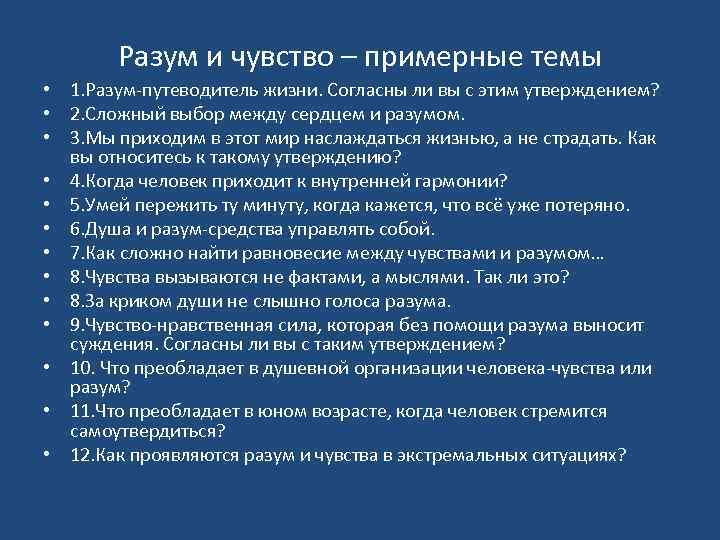 Разум и чувство – примерные темы

• 1.Разум-путеводитель жизни. Согласны ли вы с этим утверждением?
• 2.Сложный выбор между сердцем и разумом.
• 3.Мы приходим в этот мир наслаждаться жизнью, а не страдать. Как вы относитесь к такому утверждению?
• 4.Когда человек приходит к внутренней гармонии?
• 5.Умей пережить ту минуту, когда кажется, что всё уже потеряно.
• 6.Душа и разум-средства управлять собой.
• 7.Как сложно найти равновесие между чувствами и разумом…
• 8.Чувства вызываются не фактами, а мыслями. Так ли это?
• 8.За криком души не слышно голоса разума.
• 9.Чувство-нравственная сила, которая без помощи разума выносит суждения. Согласны ли вы с таким утверждением?
• 10. Что преобладает в душевной организации человека-чувства или разум?
• 11.Что преобладает в юном возрасте, когда человек стремится самоутвердиться?
• 12.Как проявляются разум и чувства в экстремальных ситуациях?